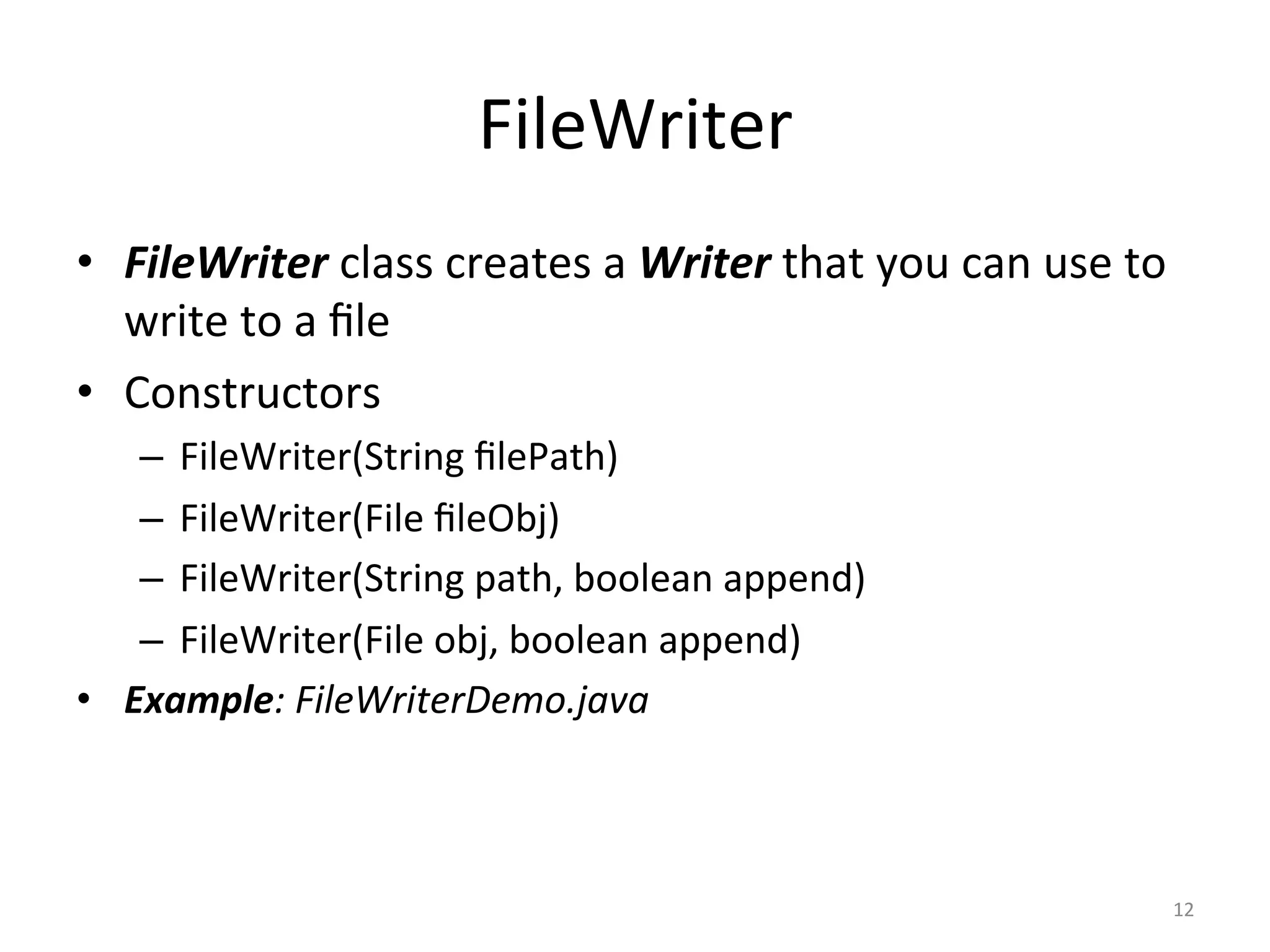 FileWriter

• FileWriter class creates a Writer that you can use to write to a file
• Constructors
– FileWriter(String filePath)
– FileWriter(File fileObj)
– FileWriter(String path, boolean append)
– FileWriter(File obj, boolean append)
• Example: FileWriterDemo.java

12